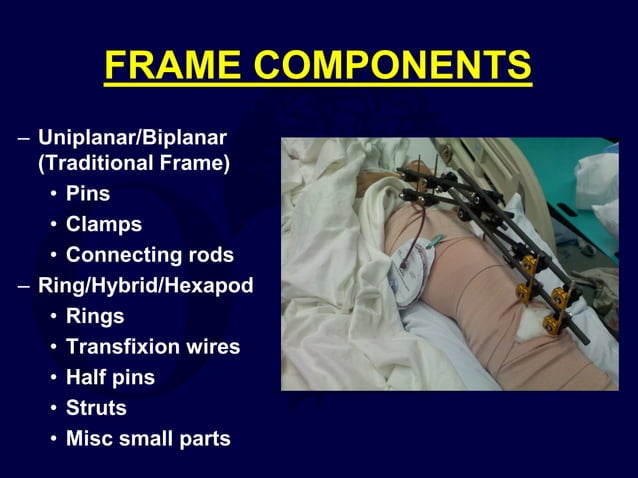 FRAME COMPONENTS

– Uniplanar/Biplanar (Traditional Frame)
• Pins
• Clamps
• Connecting rods
– Ring/Hybrid/Hexapod
• Rings
• Transfixion wires
• Half pins
• Struts
• Misc small parts